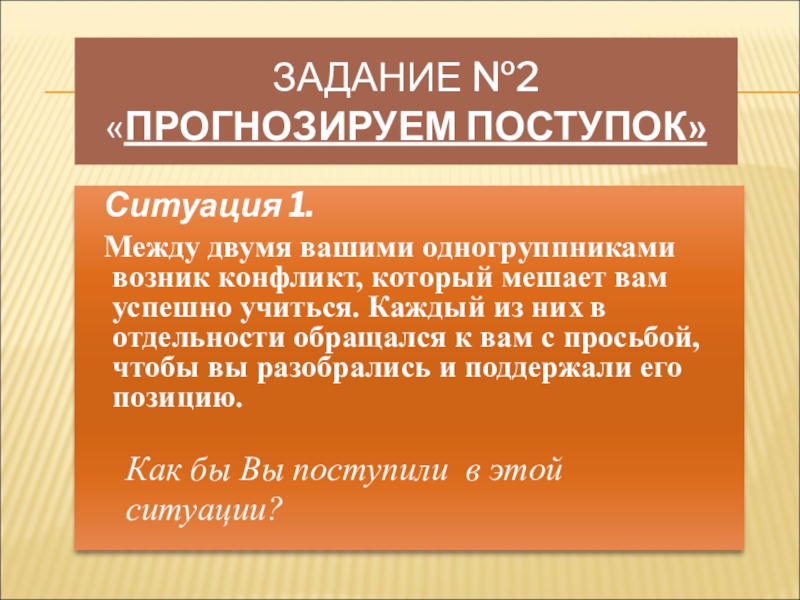 ЗАДАНИЕ №2
«ПРОГНОЗИРУЕМ ПОСТУПОК»

Ситуация 1.

Между двумя вашими одногруппниками возник конфликт, который мешает вам успешно учиться. Каждый из них в отдельности обращался к вам с просьбой, чтобы вы разобрались и поддержали его позицию.

Как бы Вы поступили в этой ситуации?